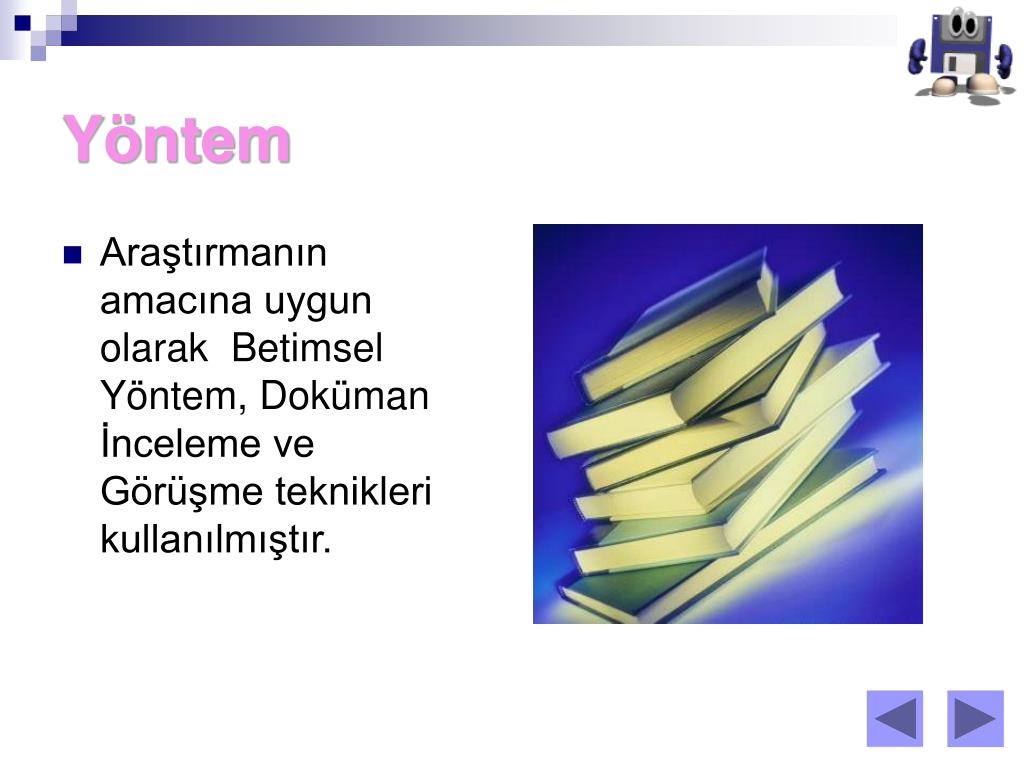 Yöntem

Araştırmanın amacına uygun olarak Betimsel Yöntem, Doküman İnceleme ve Görüşme teknikleri kullanılmıştır.